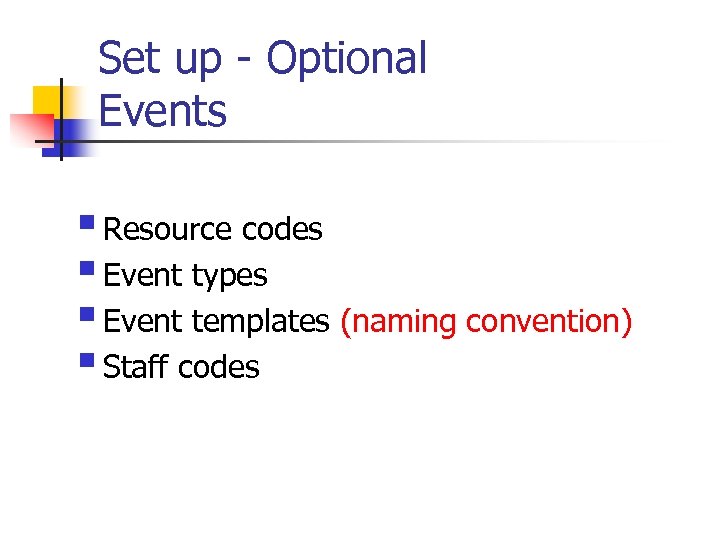 Set up - Optional Events

- Resource codes
- Event types
- Event templates (naming convention)
- Staff codes